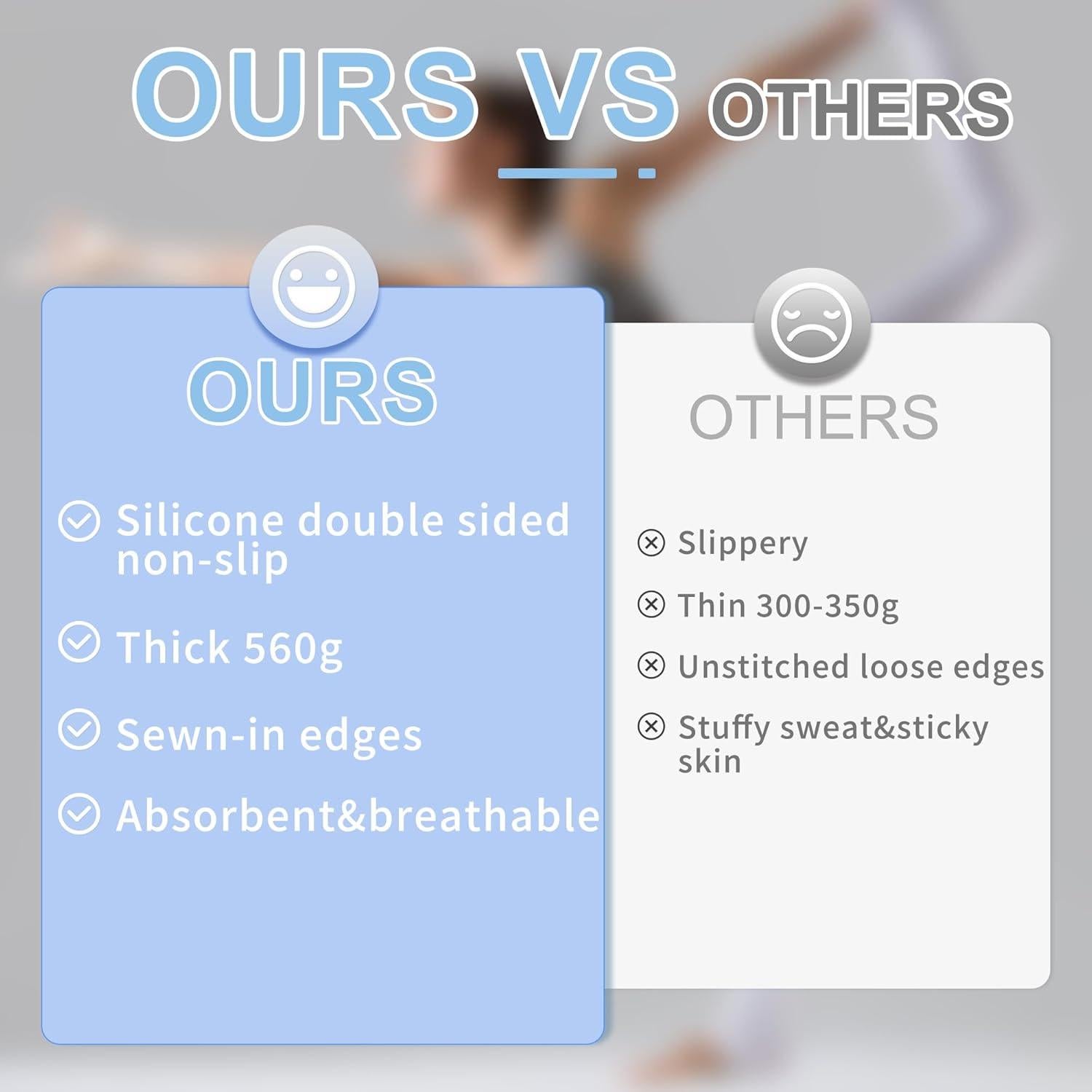 OURS VS OTHERS

OURS

Silicone double sided non-slip

Thick 560g

Sewn-in edges

Absorbent&breathable

OTHERS

Slippery

Thin 300-350g

Unstitched loose edges

Stuffy sweat&sticky skin